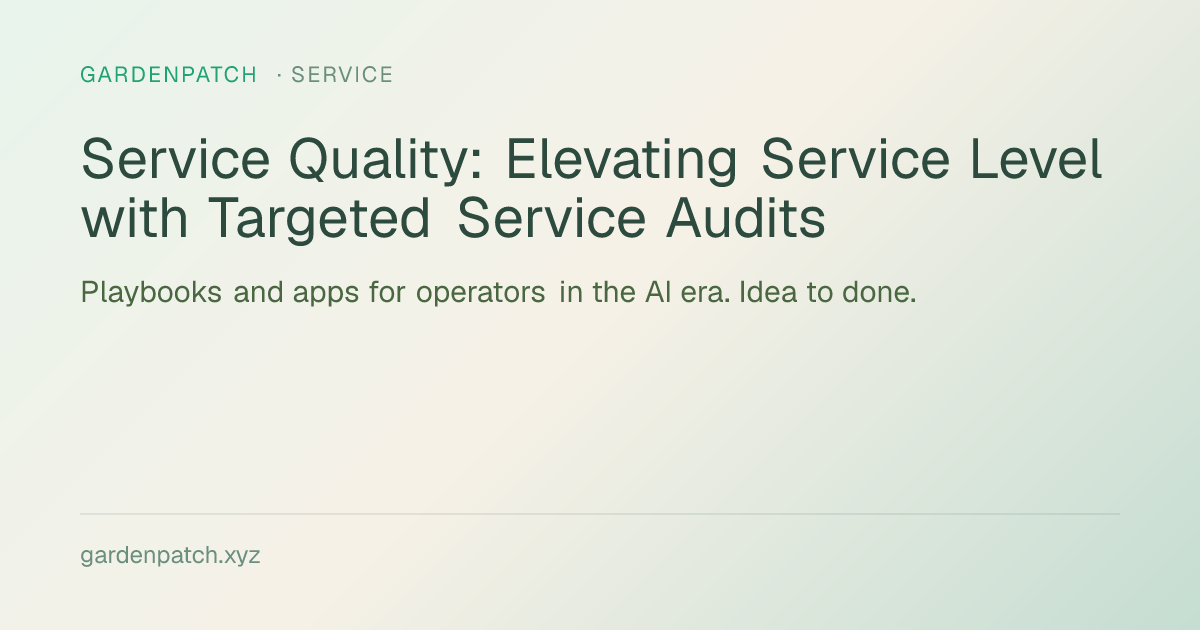 GARDENPATCH · SERVICE

Service Quality: Elevating Service Level with Targeted Service Audits

Playbooks and apps for operators in the AI era. Idea to done.

gardenpatch.xyz